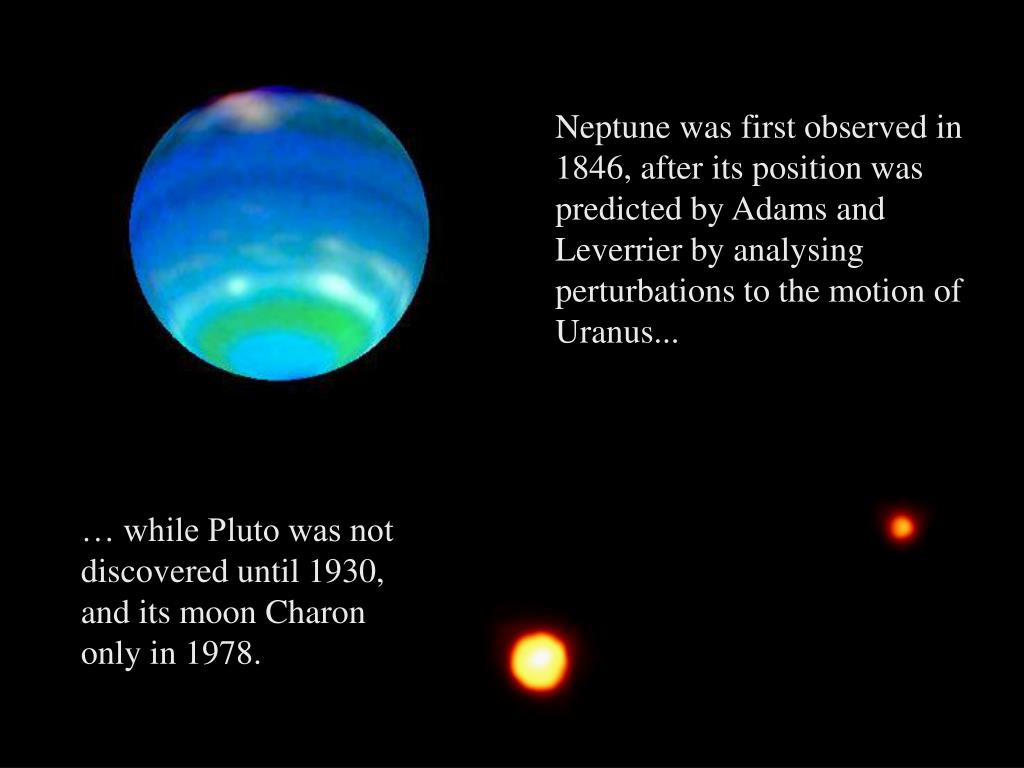 Neptune was first observed in 1846, after its position was predicted by Adams and Leverrier by analysing perturbations to the motion of Uranus...

… while Pluto was not discovered until 1930, and its moon Charon only in 1978.